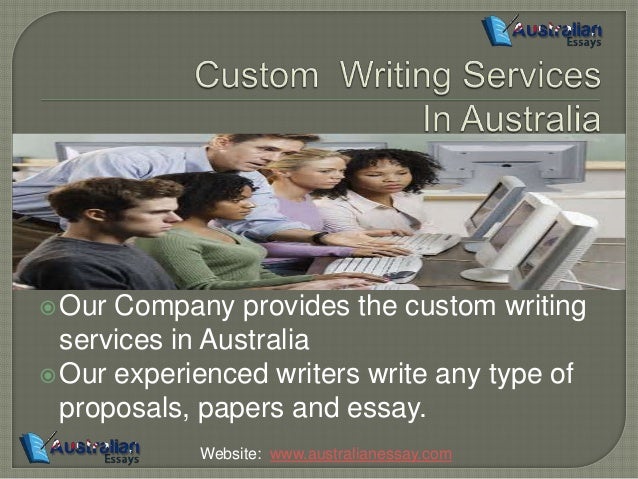 Australian Essays

Custom Writing Services In Australia

Our Company provides the custom writing services in Australia

Our experienced writers write any type of proposals, papers and essay.

Australian Essays

Website: www.australianessay.com